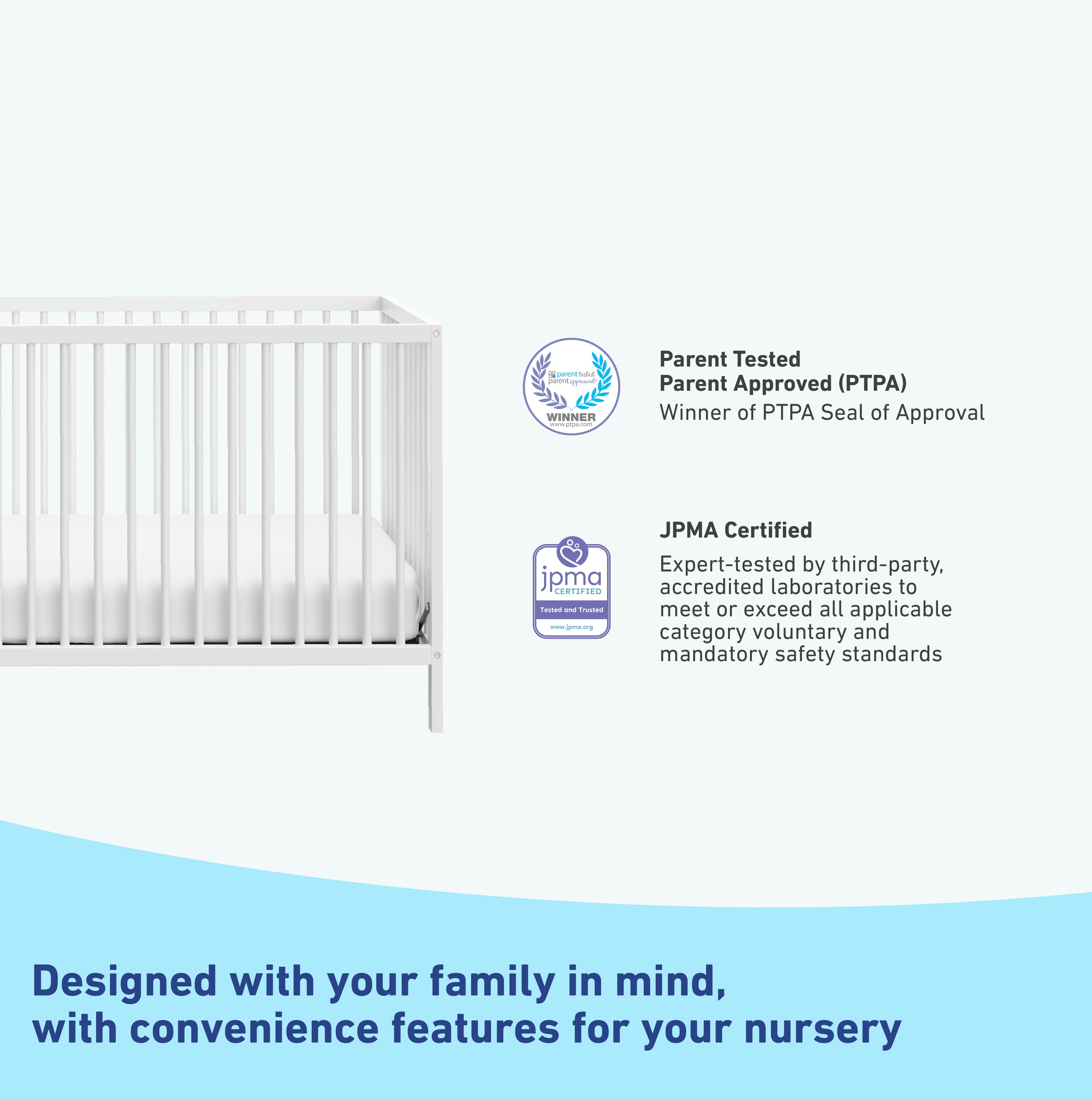 parent tested parent approved

WINNER
www.ptpa.com

Parent Tested
Parent Approved (PTPA)
Winner of PTPA Seal of Approval

jpma
CERTIFIED
Tested and Trusted
www.jpma.org

JPMA Certified
Expert-tested by third-party, accredited laboratories to meet or exceed all applicable category voluntary and mandatory safety standards

Designed with your family in mind,
with convenience features for your nursery